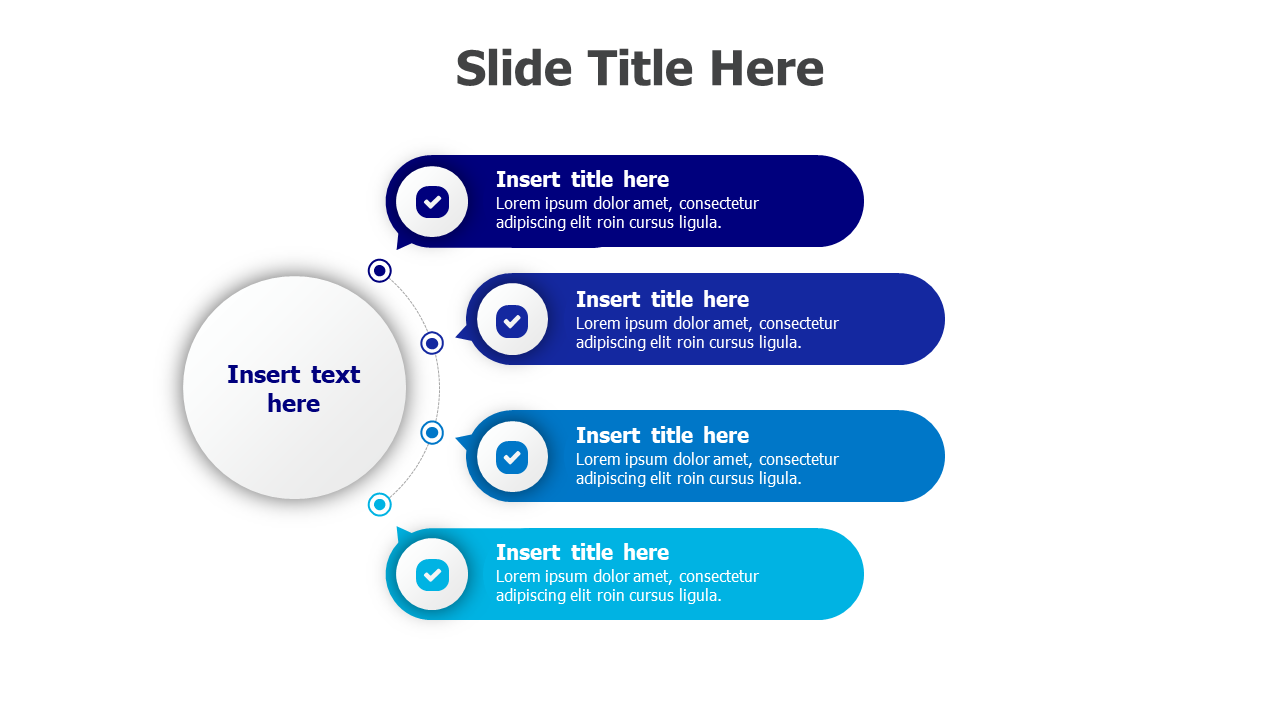 Slide Title Here

Insert text here

Insert title here
Lorem ipsum dolor amet, consectetur adipiscing elit roin cursus ligula.

Insert title here
Lorem ipsum dolor amet, consectetur adipiscing elit roin cursus ligula.

Insert title here
Lorem ipsum dolor amet, consectetur adipiscing elit roin cursus ligula.

Insert title here
Lorem ipsum dolor amet, consectetur adipiscing elit roin cursus ligula.